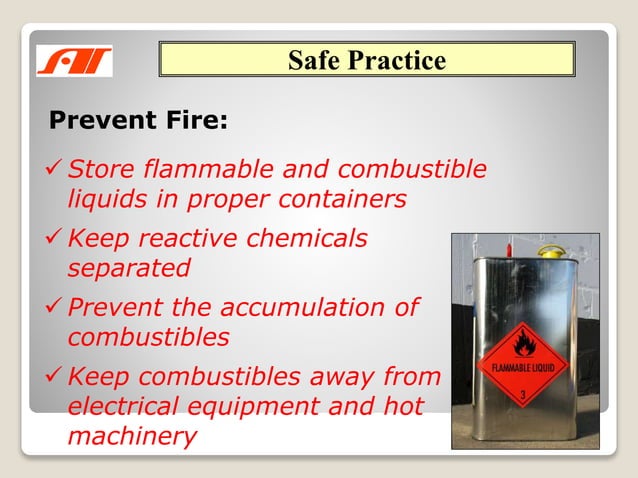 Safe Practice

Prevent Fire:

✓ Store flammable and combustible liquids in proper containers

✓ Keep reactive chemicals separated

✓ Prevent the accumulation of combustibles

✓ Keep combustibles away from electrical equipment and hot machinery

FLAMMABLE LIQUID
3